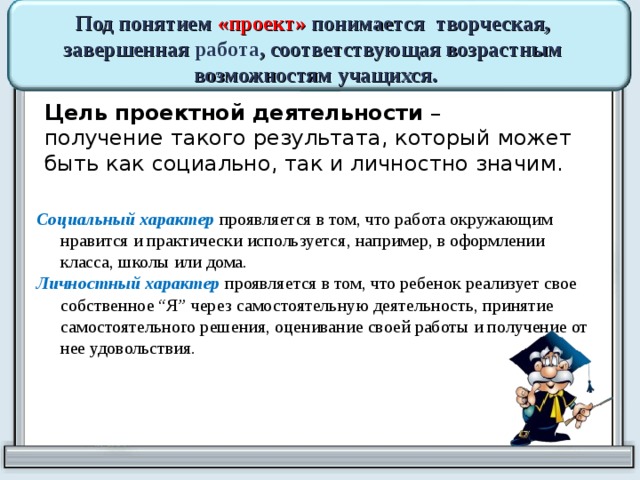 Под понятием «проект» понимается творческая, завершенная работа, соответствующая возрастным возможностям учащихся.

Цель проектной деятельности – получение такого результата, который может быть как социально, так и личностно значим.

Социальный характер проявляется в том, что работа окружающим нравится и практически используется, например, в оформлении класса, школы или дома.

Личностный характер проявляется в том, что ребенок реализует свое собственное “Я” через самостоятельную деятельность, принятие самостоятельного решения, оценивание своей работы и получение от нее удовольствия.